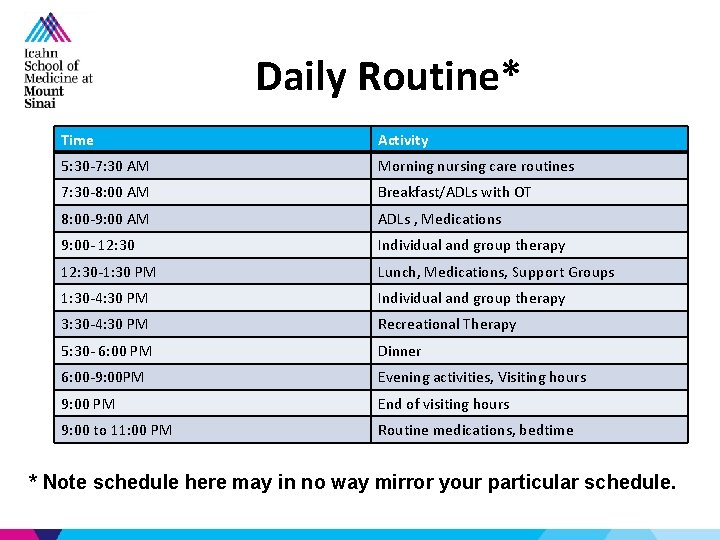 Icahn School of Medicine at Mount Sinai

Daily Routine*

| Time | Activity |
|---|---|
| 5:30-7:30 AM | Morning nursing care routines |
| 7:30-8:00 AM | Breakfast/ADLs with OT |
| 8:00-9:00 AM | ADLs , Medications |
| 9:00- 12:30 | Individual and group therapy |
| 12:30-1:30 PM | Lunch, Medications, Support Groups |
| 1:30-4:30 PM | Individual and group therapy |
| 3:30-4:30 PM | Recreational Therapy |
| 5:30- 6:00 PM | Dinner |
| 6:00-9:00PM | Evening activities, Visiting hours |
| 9:00 PM | End of visiting hours |
| 9:00 to 11:00 PM | Routine medications, bedtime |

* Note schedule here may in no way mirror your particular schedule.